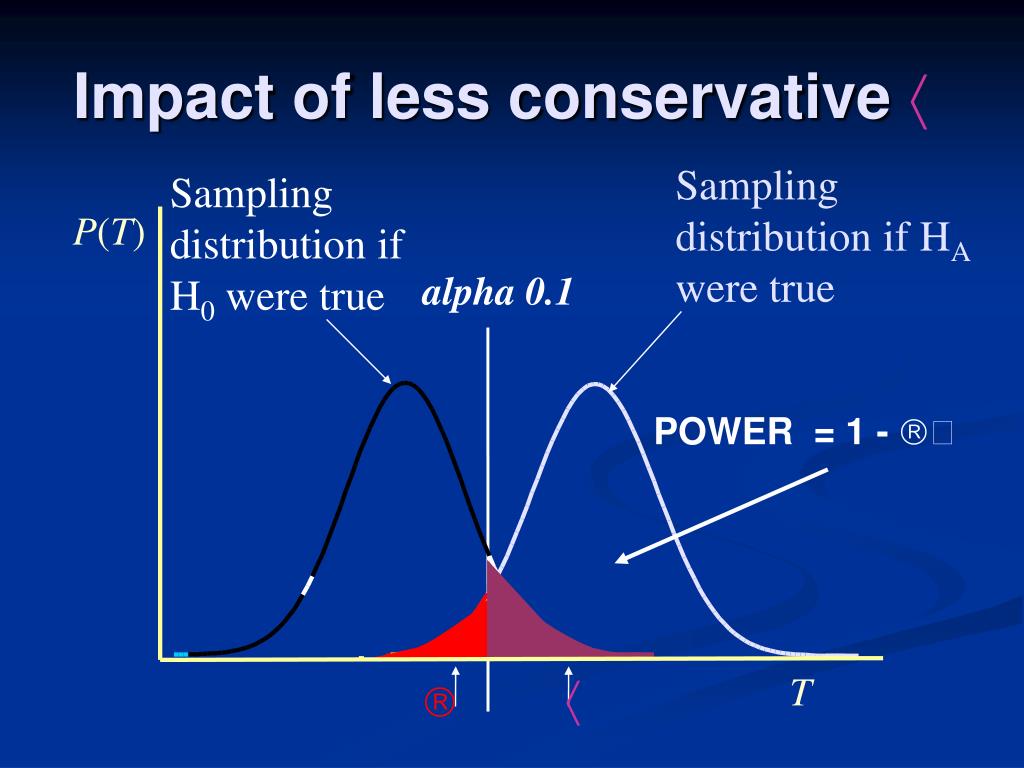 Impact of less conservative 〈

$P(T)$

Sampling distribution if $H_0$ were true

alpha 0.1

Sampling distribution if $H_A$ were true

POWER = 1 - ®

®

〈

$T$